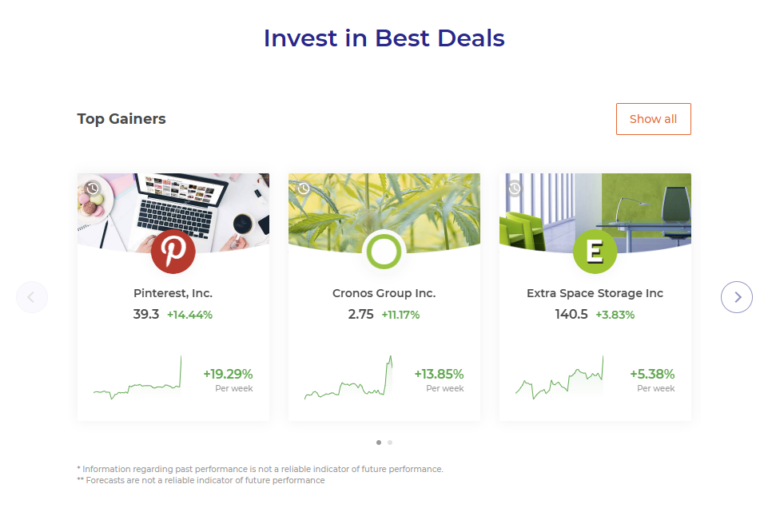 Invest in Best Deals

Top Gainers

Show all

Pinterest, Inc.
39.3 +14.44%
+19.29%
Per week

Cronos Group Inc.
2.75 +11.17%
+13.85%
Per week

E
Extra Space Storage Inc
140.5 +3.83%
+5.38%
Per week

* Information regarding past performance is not a reliable indicator of future performance.
** Forecasts are not a reliable indicator of future performance